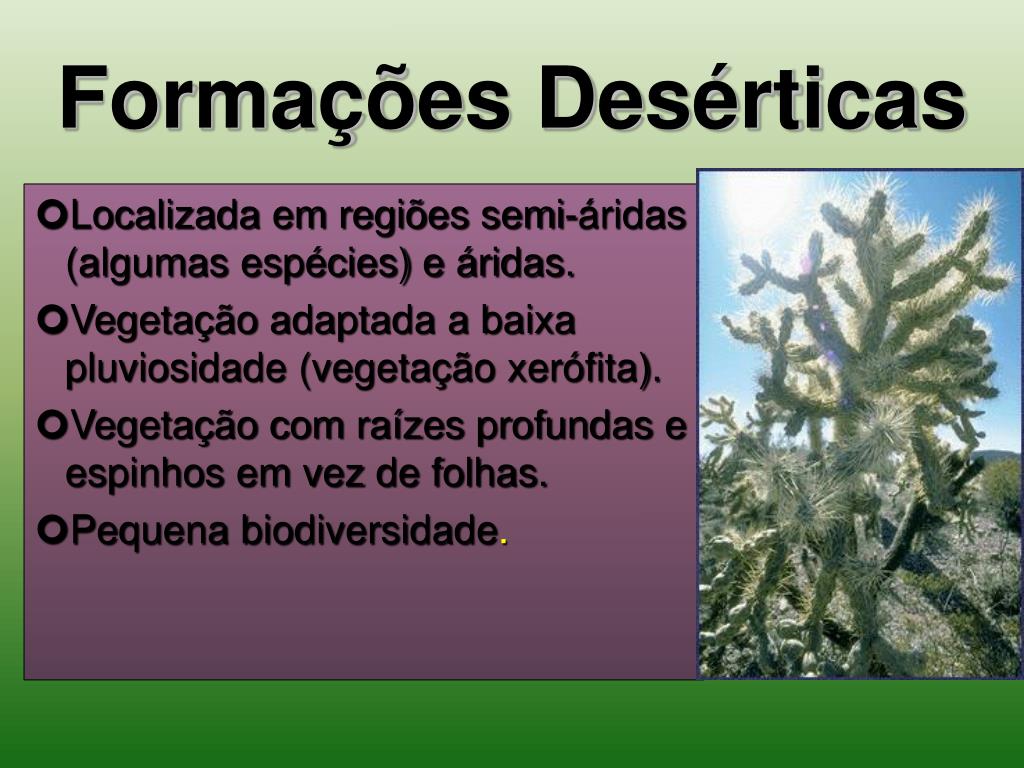 Formações Desérticas

Localizada em regiões semi-áridas (algumas espécies) e áridas.

Vegetação adaptada a baixa pluviosidade (vegetação xerófita).

Vegetação com raízes profundas e espinhos em vez de folhas.

Pequena biodiversidade.